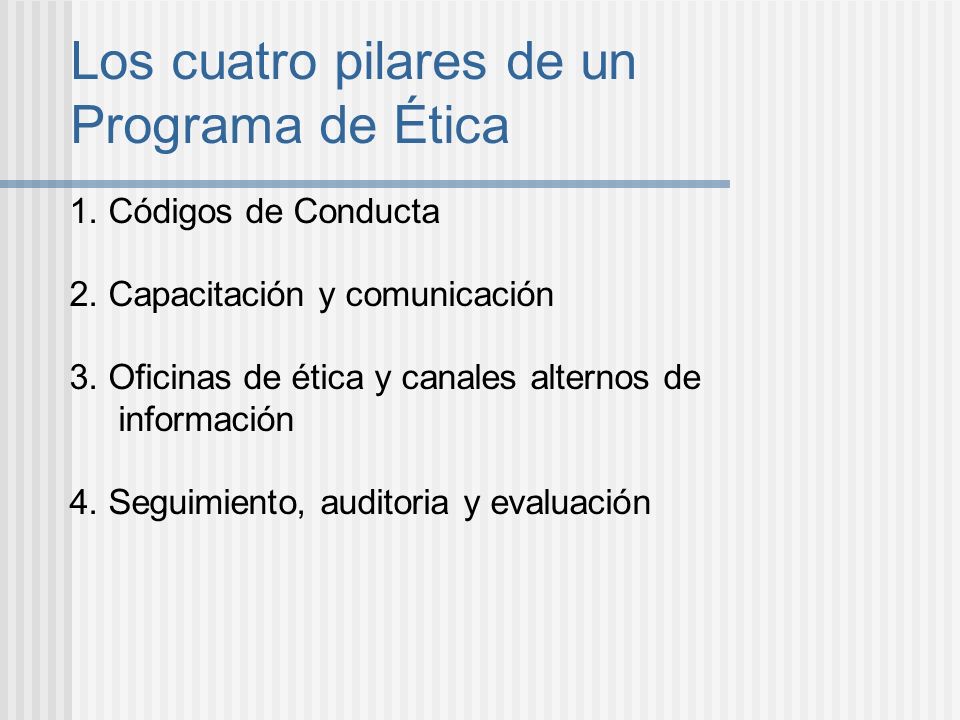 Los cuatro pilares de un Programa de Ética

1. Códigos de Conducta

2. Capacitación y comunicación

3. Oficinas de ética y canales alternos de información

4. Seguimiento, auditoria y evaluación